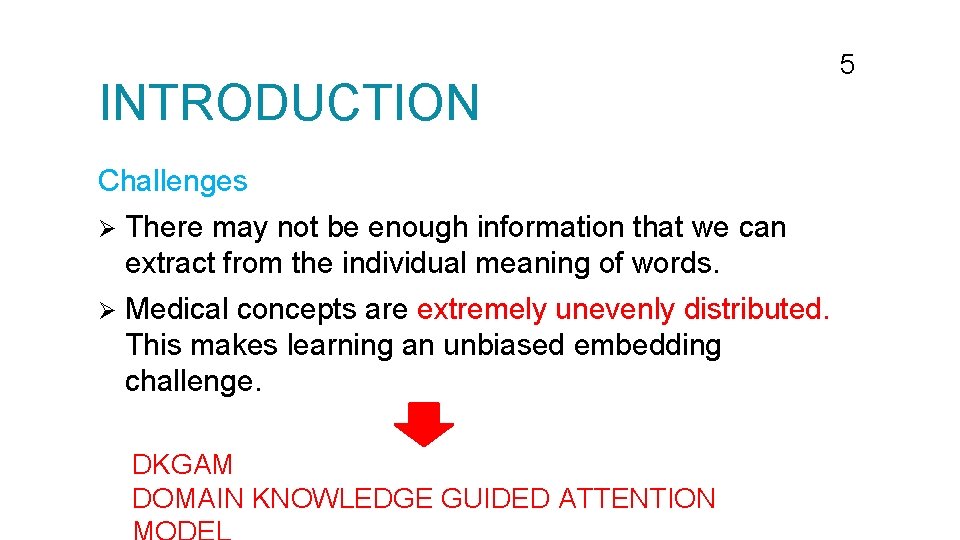 5

INTRODUCTION

Challenges

➢ There may not be enough information that we can extract from the individual meaning of words.

➢ Medical concepts are extremely unevenly distributed. This makes learning an unbiased embedding challenge.

DKGAM
DOMAIN KNOWLEDGE GUIDED ATTENTION MODEL